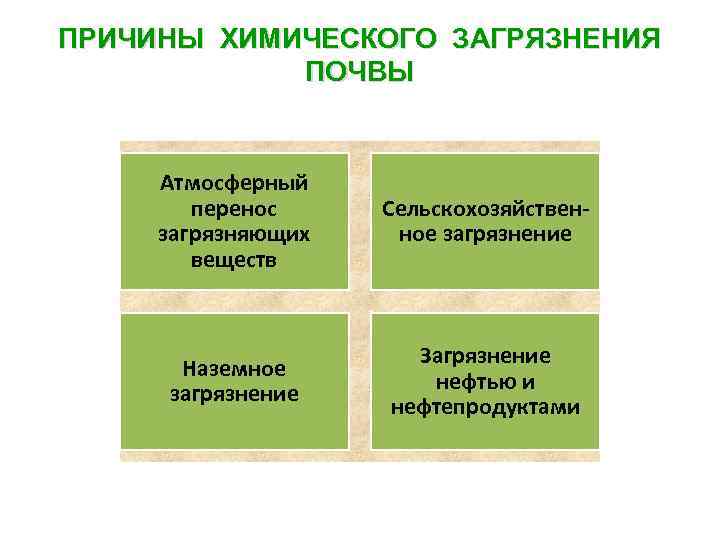 ПРИЧИНЫ ХИМИЧЕСКОГО ЗАГРЯЗНЕНИЯ ПОЧВЫ

Атмосферный перенос загрязняющих веществ

Сельскохозяйственное загрязнение

Наземное загрязнение

Загрязнение нефтью и нефтепродуктами